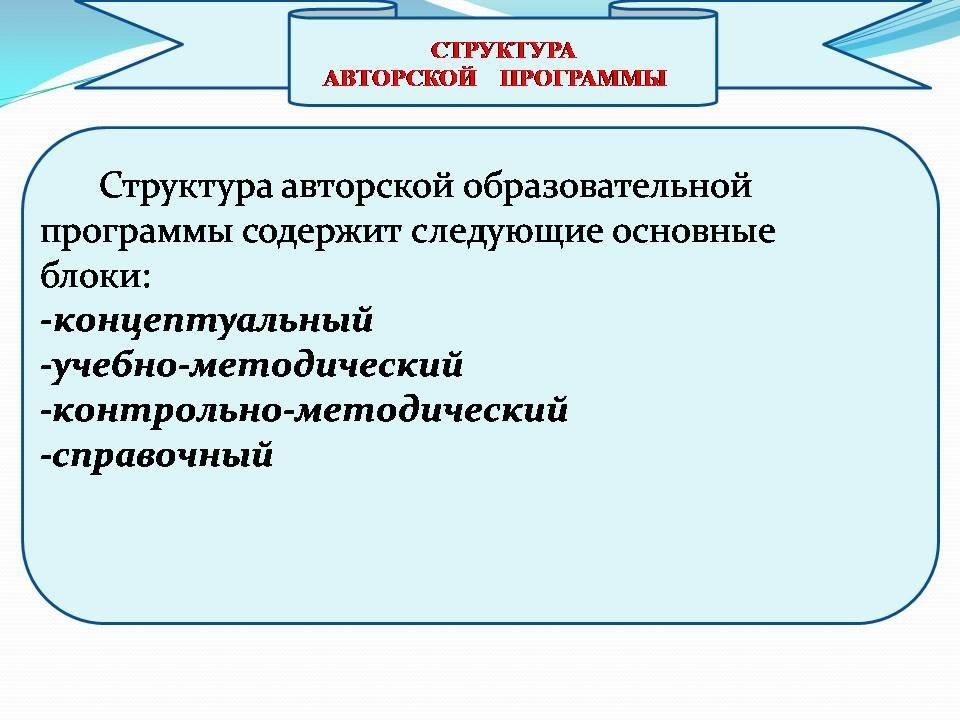 СТРУКТУРА
АВТОРСКОЙ ПРОГРАММЫ

Структура авторской образовательной программы содержит следующие основные блоки:
-концептуальный
-учебно-методический
-контрольно-методический
-справочный